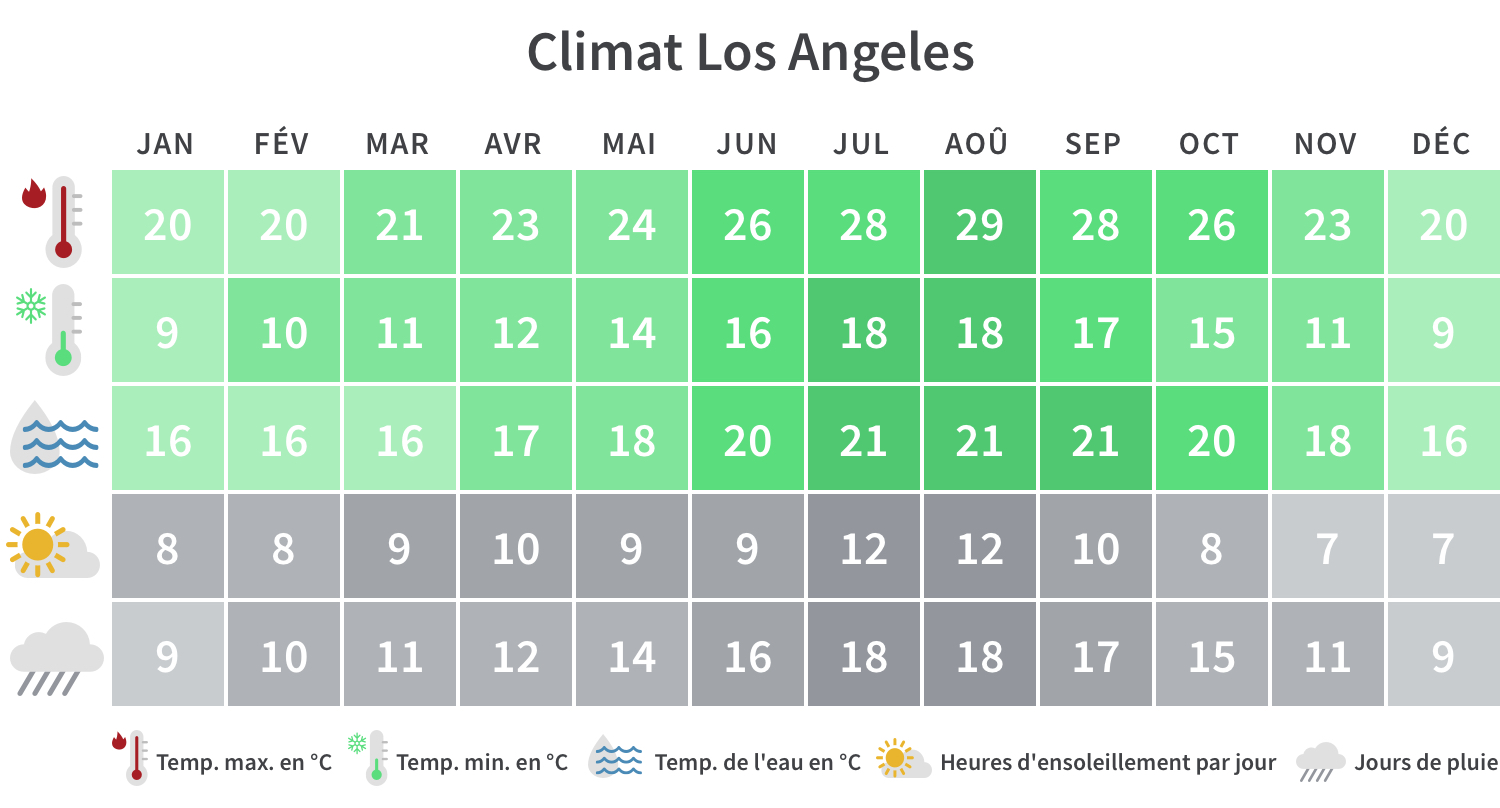 Climat Los Angeles

| JAN | FÉV | MAR | AVR | MAI | JUN | JUL | AOÛ | SEP | OCT | NOV | DÉC |
|---|---|---|---|---|---|---|---|---|---|---|---|
| 20 | 20 | 21 | 23 | 24 | 26 | 28 | 29 | 28 | 26 | 23 | 20 |
| 9 | 10 | 11 | 12 | 14 | 16 | 18 | 18 | 17 | 15 | 11 | 9 |
| 16 | 16 | 16 | 17 | 18 | 20 | 21 | 21 | 21 | 20 | 18 | 16 |
| 8 | 8 | 9 | 10 | 9 | 9 | 12 | 12 | 10 | 8 | 7 | 7 |
| 9 | 10 | 11 | 12 | 14 | 16 | 18 | 18 | 17 | 15 | 11 | 9 |

Temp. max. en °C Temp. min. en °C Temp. de l'eau en °C Heures d'ensoleillement par jour Jours de pluie